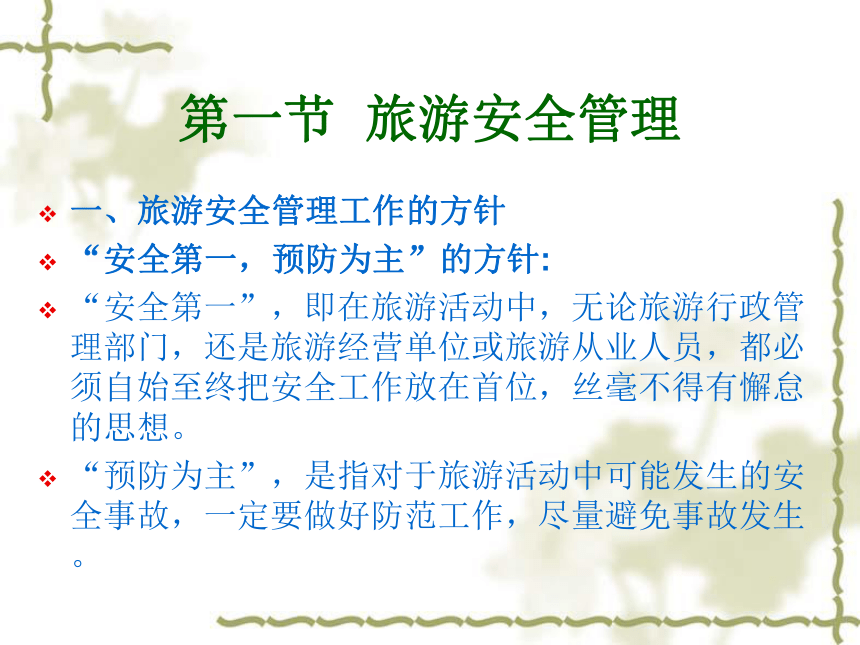 第一节 旅游安全管理

❖ 一、旅游安全管理工作的方针

❖ “安全第一，预防为主”的方针:

❖ “安全第一”，即在旅游活动中，无论旅游行政管理部门，还是旅游经营单位或旅游从业人员，都必须自始至终把安全工作放在首位，丝毫不得有懈怠的思想。

❖ “预防为主”，是指对于旅游活动中可能发生的安全事故，一定要做好防范工作，尽量避免事故发生。